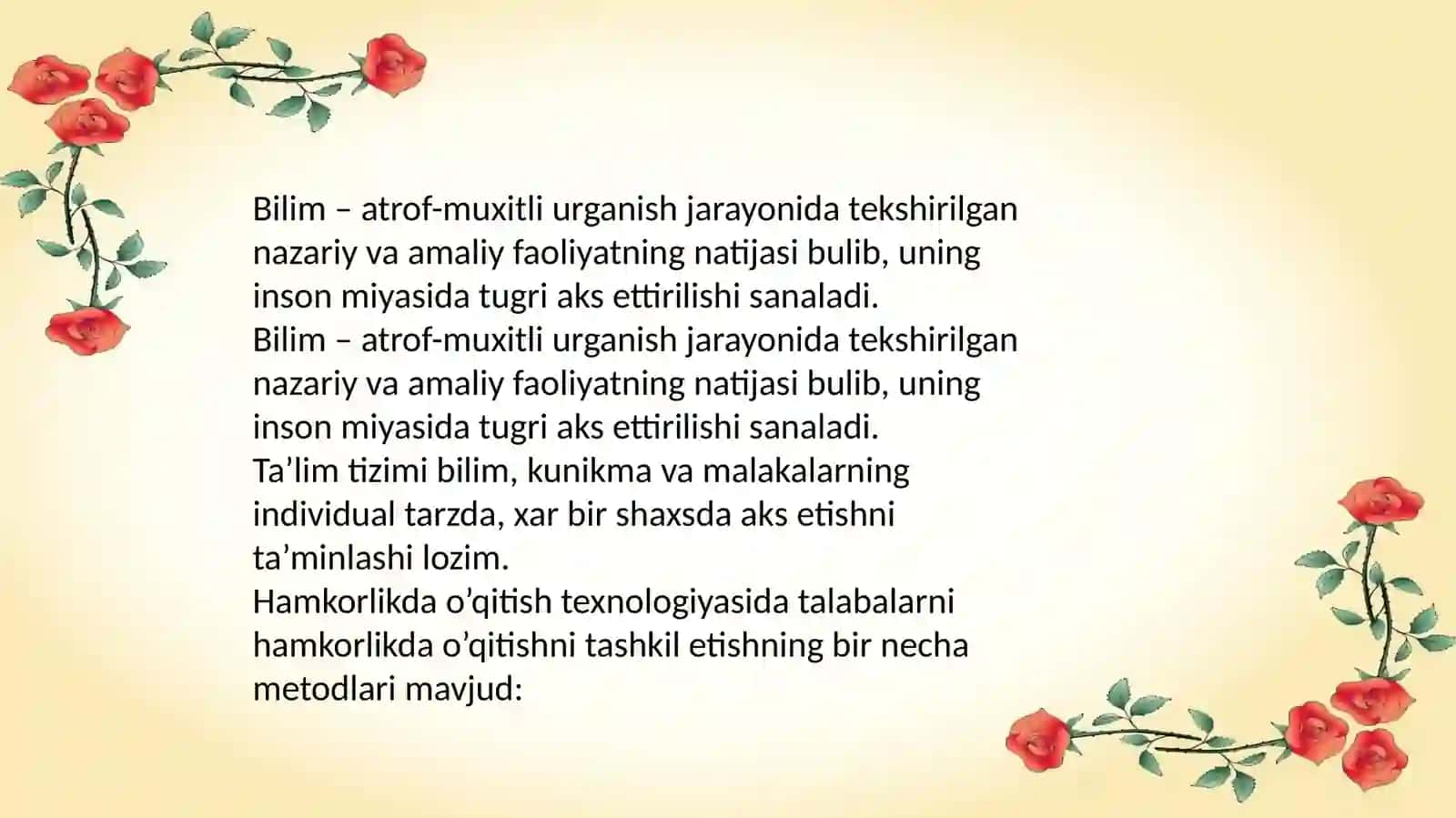 Bilim – atrof-muxitli urganish jarayonida tekshirilgan nazariy va amaliy faoliyatning natijasi bulib, uning inson miyasida tugri aks ettirilishi sanaladi.
Bilim – atrof-muxitli urganish jarayonida tekshirilgan nazariy va amaliy faoliyatning natijasi bulib, uning inson miyasida tugri aks ettirilishi sanaladi.
Ta’lim tizimi bilim, kunikma va malakalarning individual tarzda, xar bir shaxsda aks etishni ta’minlashi lozim.
Hamkorlikda o’qitish texnologiyasida talabalarni hamkorlikda o’qitishni tashkil etishning bir necha metodlari mavjud: